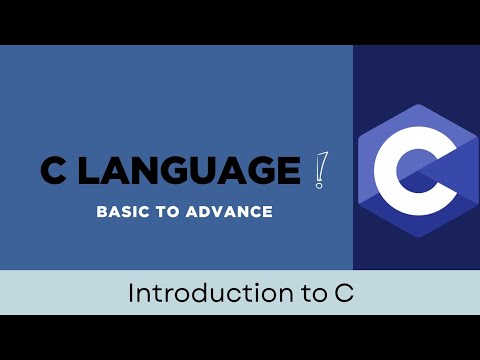 C LANGUAGE !

BASIC TO ADVANCE

C

Introduction to C